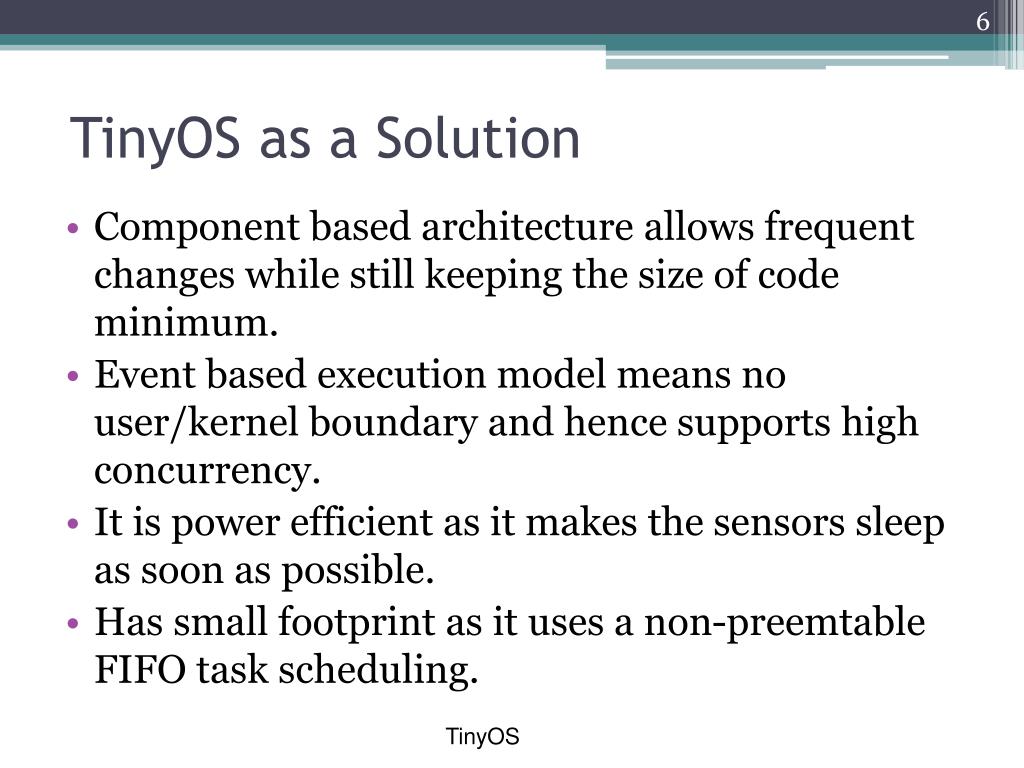 6

TinyOS as a Solution

• Component based architecture allows frequent changes while still keeping the size of code minimum.
• Event based execution model means no user/kernel boundary and hence supports high concurrency.
• It is power efficient as it makes the sensors sleep as soon as possible.
• Has small footprint as it uses a non-preemtable FIFO task scheduling.

TinyOS